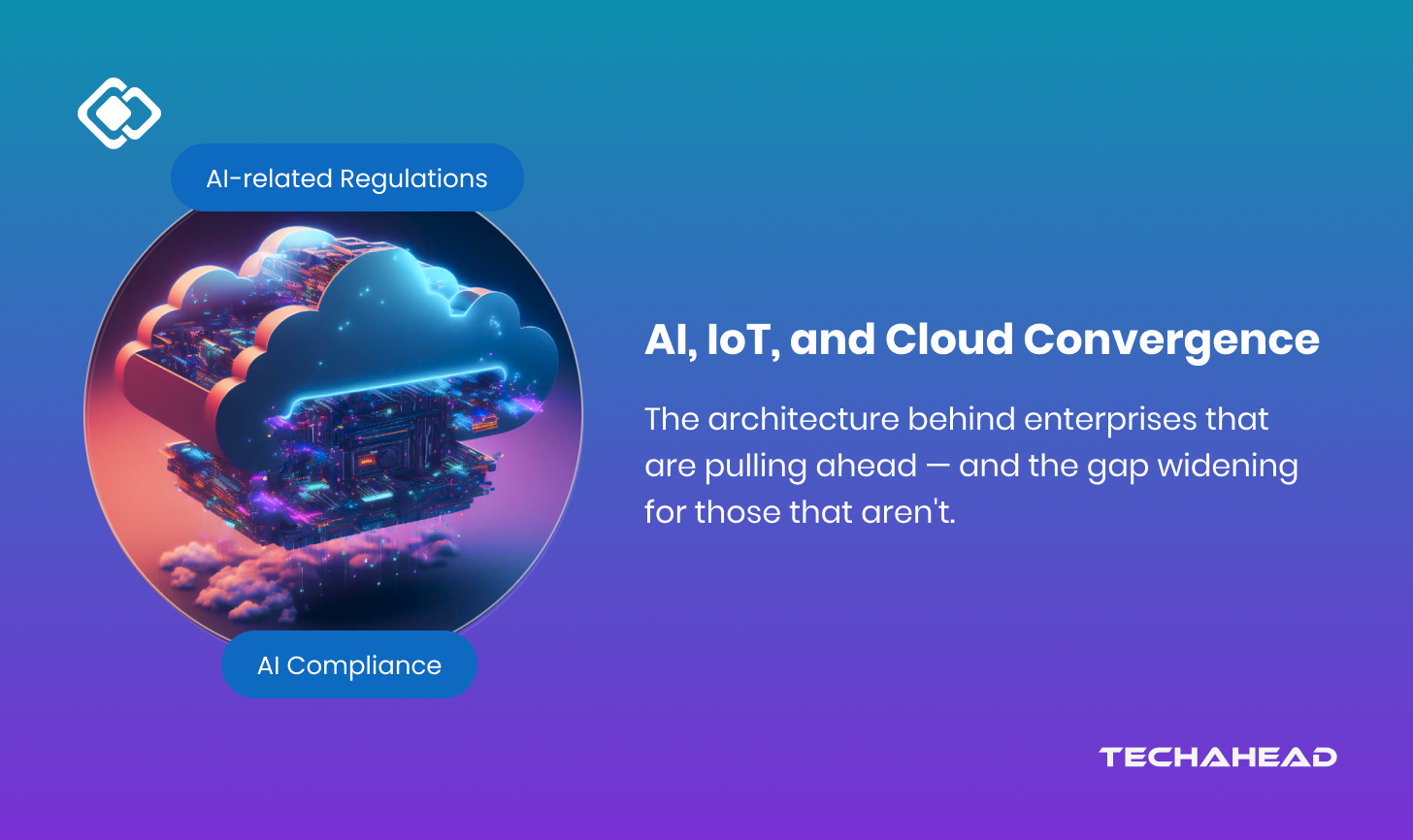 AI-related Regulations

AI Compliance

AI, IoT, and Cloud Convergence

The architecture behind enterprises that are pulling ahead — and the gap widening for those that aren't.

TECHAHEAD